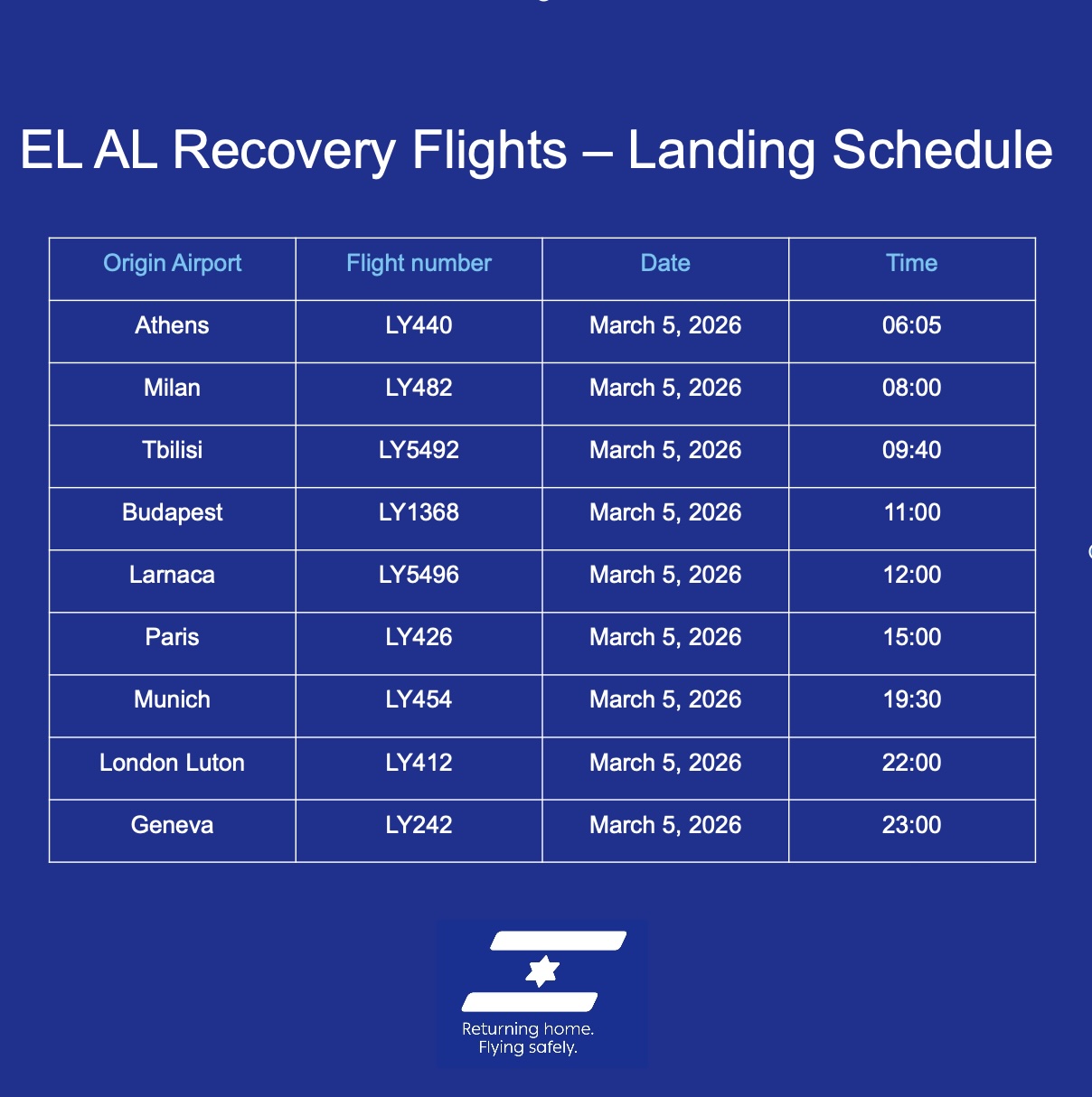 EL AL Recovery Flights – Landing Schedule

| Origin Airport | Flight number | Date | Time |
|---|---|---|---|
| Athens | LY440 | March 5, 2026 | 06:05 |
| Milan | LY482 | March 5, 2026 | 08:00 |
| Tbilisi | LY5492 | March 5, 2026 | 09:40 |
| Budapest | LY1368 | March 5, 2026 | 11:00 |
| Larnaca | LY5496 | March 5, 2026 | 12:00 |
| Paris | LY426 | March 5, 2026 | 15:00 |
| Munich | LY454 | March 5, 2026 | 19:30 |
| London Luton | LY412 | March 5, 2026 | 22:00 |
| Geneva | LY242 | March 5, 2026 | 23:00 |

Returning home.
Flying safely.